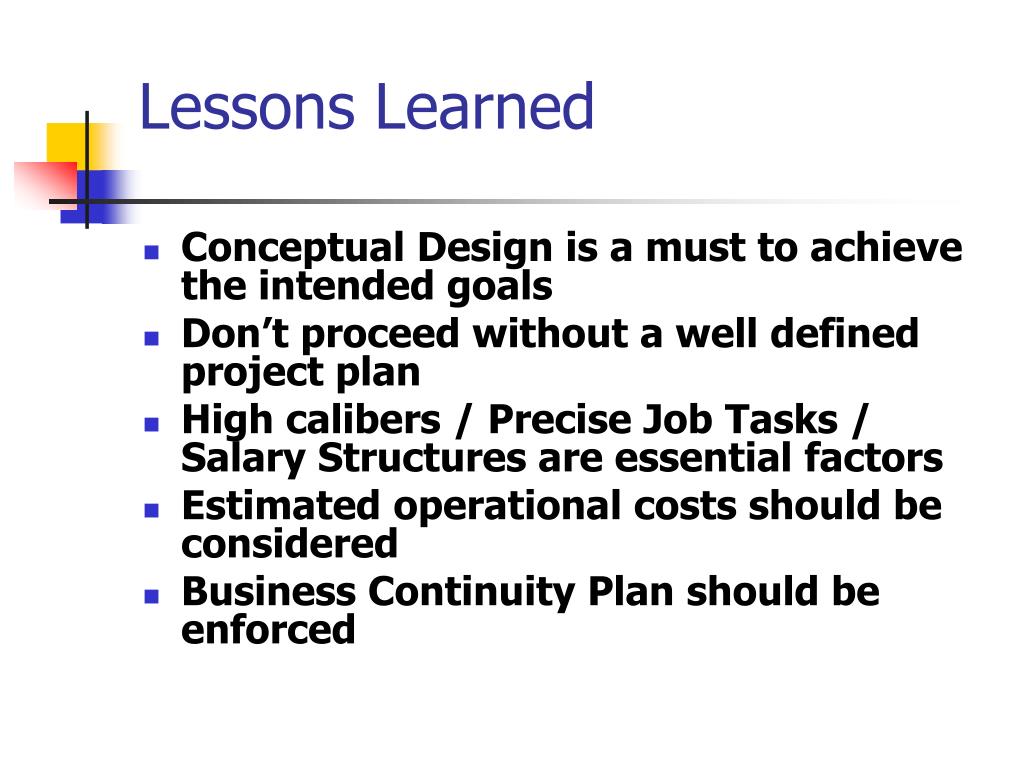 Lessons Learned

- Conceptual Design is a must to achieve the intended goals
- Don’t proceed without a well defined project plan
- High calibers / Precise Job Tasks / Salary Structures are essential factors
- Estimated operational costs should be considered
- Business Continuity Plan should be enforced